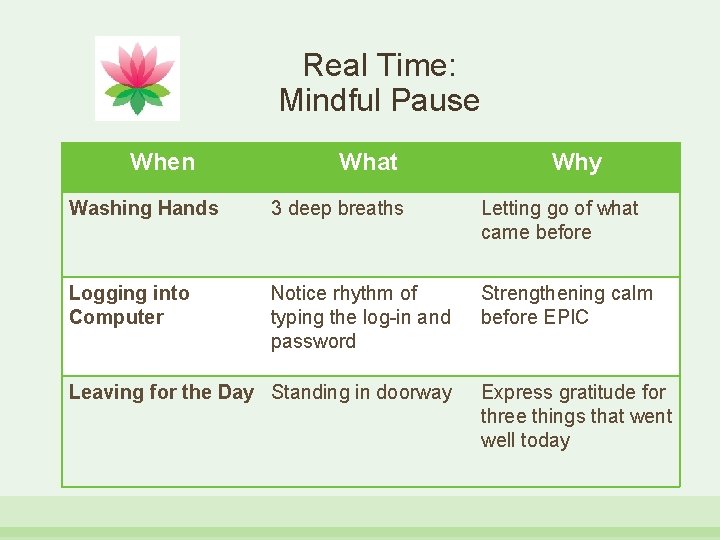 Real Time:
Mindful Pause

| When | What | Why |
|---|---|---|
| Washing Hands | 3 deep breaths | Letting go of what came before |
| Logging into Computer | Notice rhythm of typing the log-in and password | Strengthening calm before EPIC |
| Leaving for the Day | Standing in doorway | Express gratitude for three things that went well today |